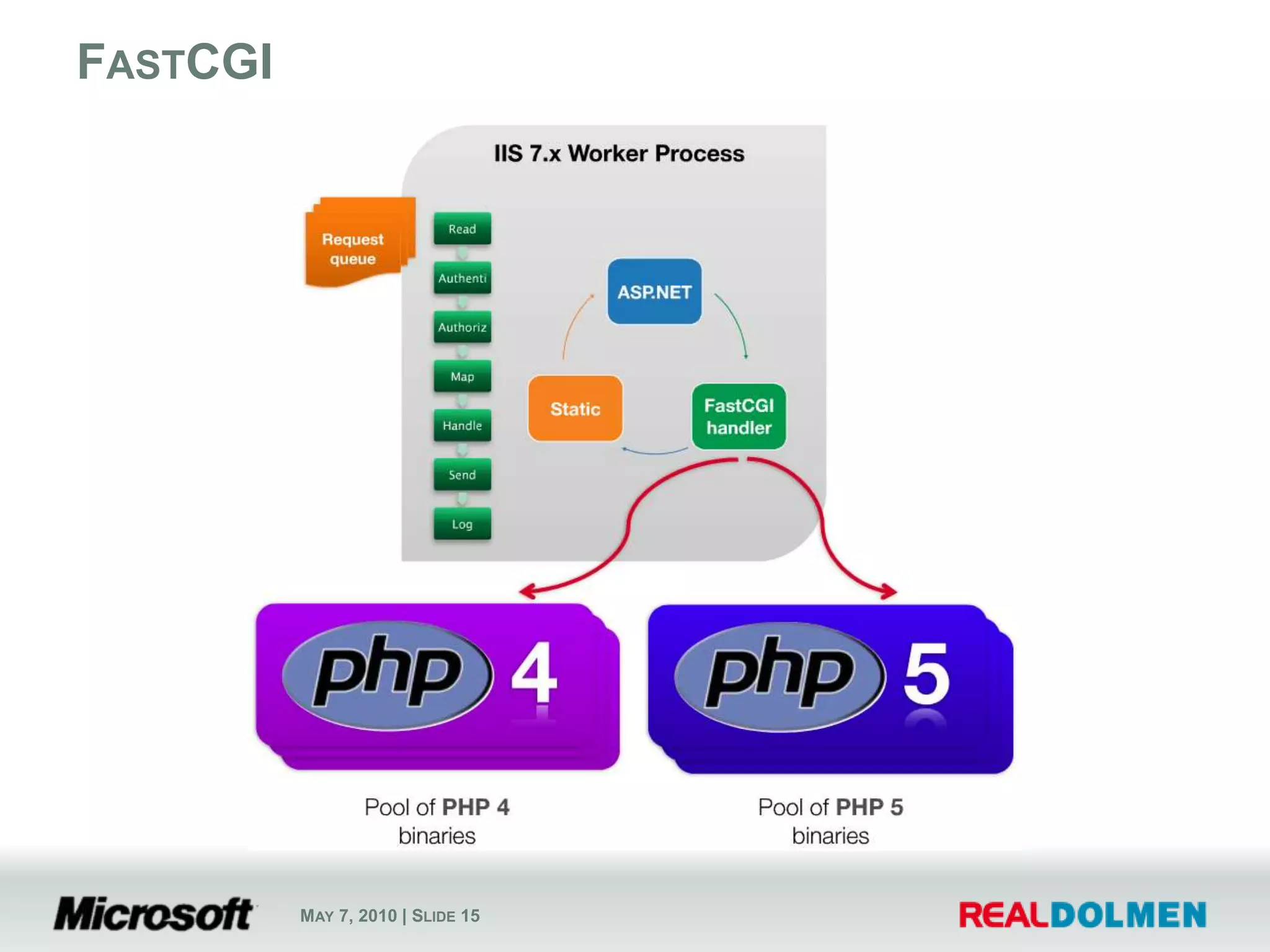 FASTCGI

IIS 7.x Worker Process

Request queue

Read

Authenti

Authoriz

Map

Handle

Send

Log

ASP.NET

Static

FastCGI handler

php 4

php 5

Pool of PHP 4 binaries

Pool of PHP 5 binaries

Microsoft

MAY 7, 2010 | SLIDE 15

REALDOLMEN